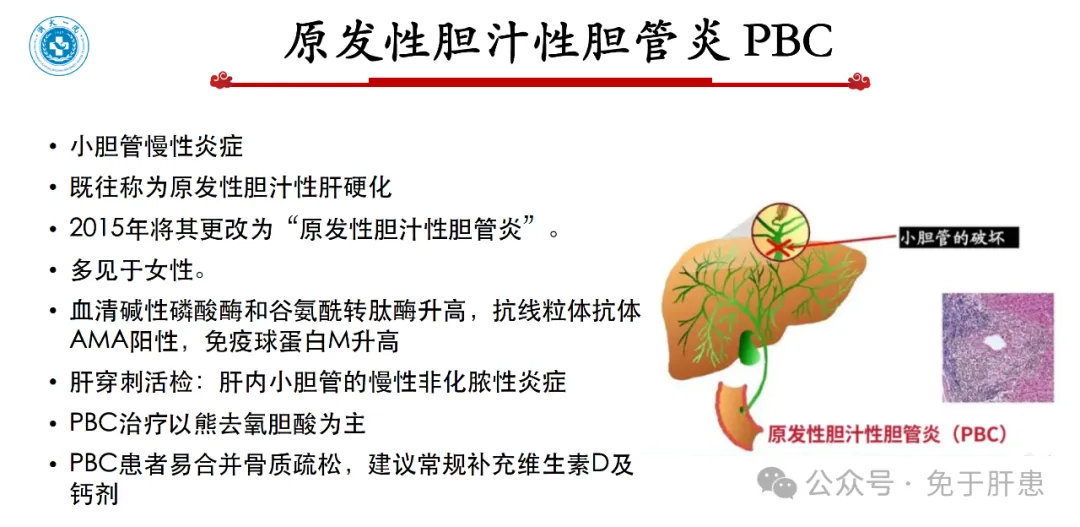 原发性胆汁性胆管炎 PBC

• 小胆管慢性炎症
• 既往称为原发性胆汁性肝硬化
• 2015年将其更改为“原发性胆汁性胆管炎”。
• 多见于女性。
• 血清碱性磷酸酶和谷氨酰转肽酶升高，抗线粒体抗体AMA阳性，免疫球蛋白M升高
• 肝穿刺活检：肝内小胆管的慢性非化脓性炎症
• PBC治疗以熊去氧胆酸为主
• PBC患者易合并骨质疏松，建议常规补充维生素D及钙剂

小胆管的破坏

原发性胆汁性胆管炎（PBC）

公众号 · 免于肝患